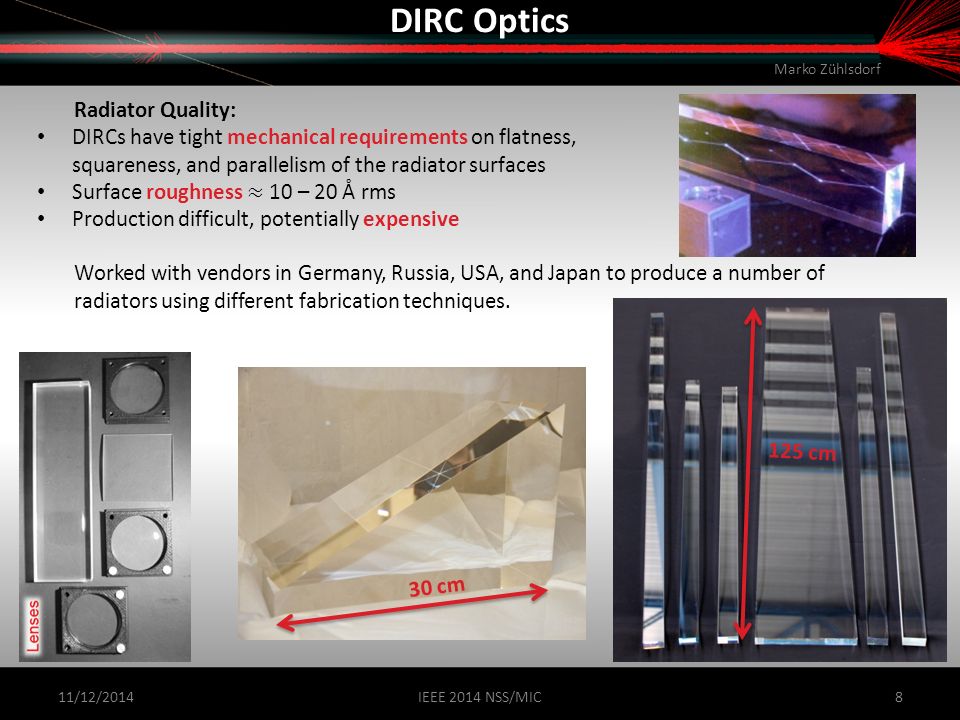 DIRC Optics

Marko Zühlsdorf

Radiator Quality:
• DIRCs have tight mechanical requirements on flatness, squareness, and parallelism of the radiator surfaces
• Surface roughness $\approx$ 10 – 20 Å rms
• Production difficult, potentially expensive

Worked with vendors in Germany, Russia, USA, and Japan to produce a number of radiators using different fabrication techniques.

Lenses

30 cm

125 cm

11/12/2014 IEEE 2014 NSS/MIC 8